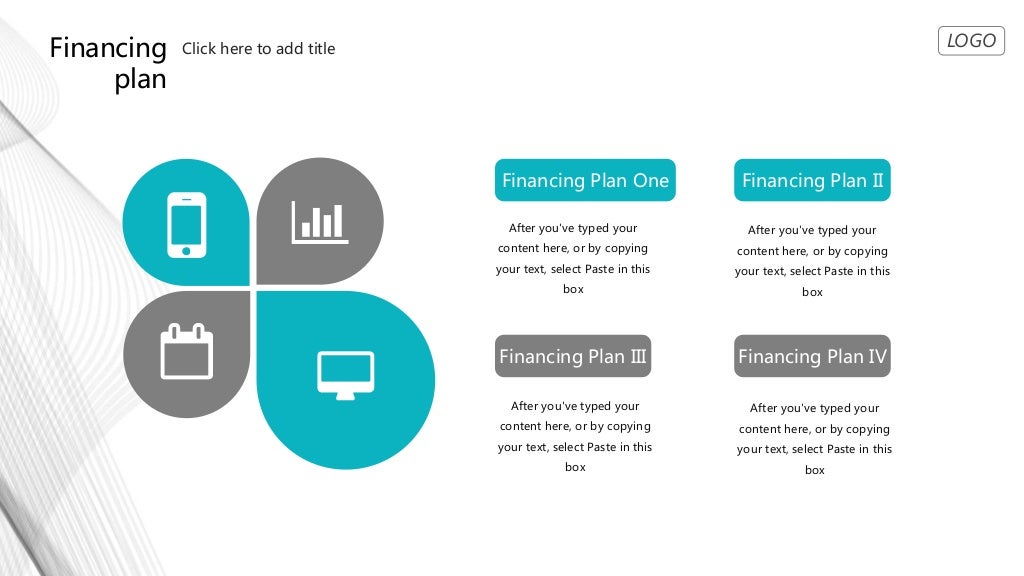 Financing plan

Click here to add title

LOGO

Financing Plan One

After you've typed your content here, or by copying your text, select Paste in this box

Financing Plan II

After you've typed your content here, or by copying your text, select Paste in this box

Financing Plan III

After you've typed your content here, or by copying your text, select Paste in this box

Financing Plan IV

After you've typed your content here, or by copying your text, select Paste in this box